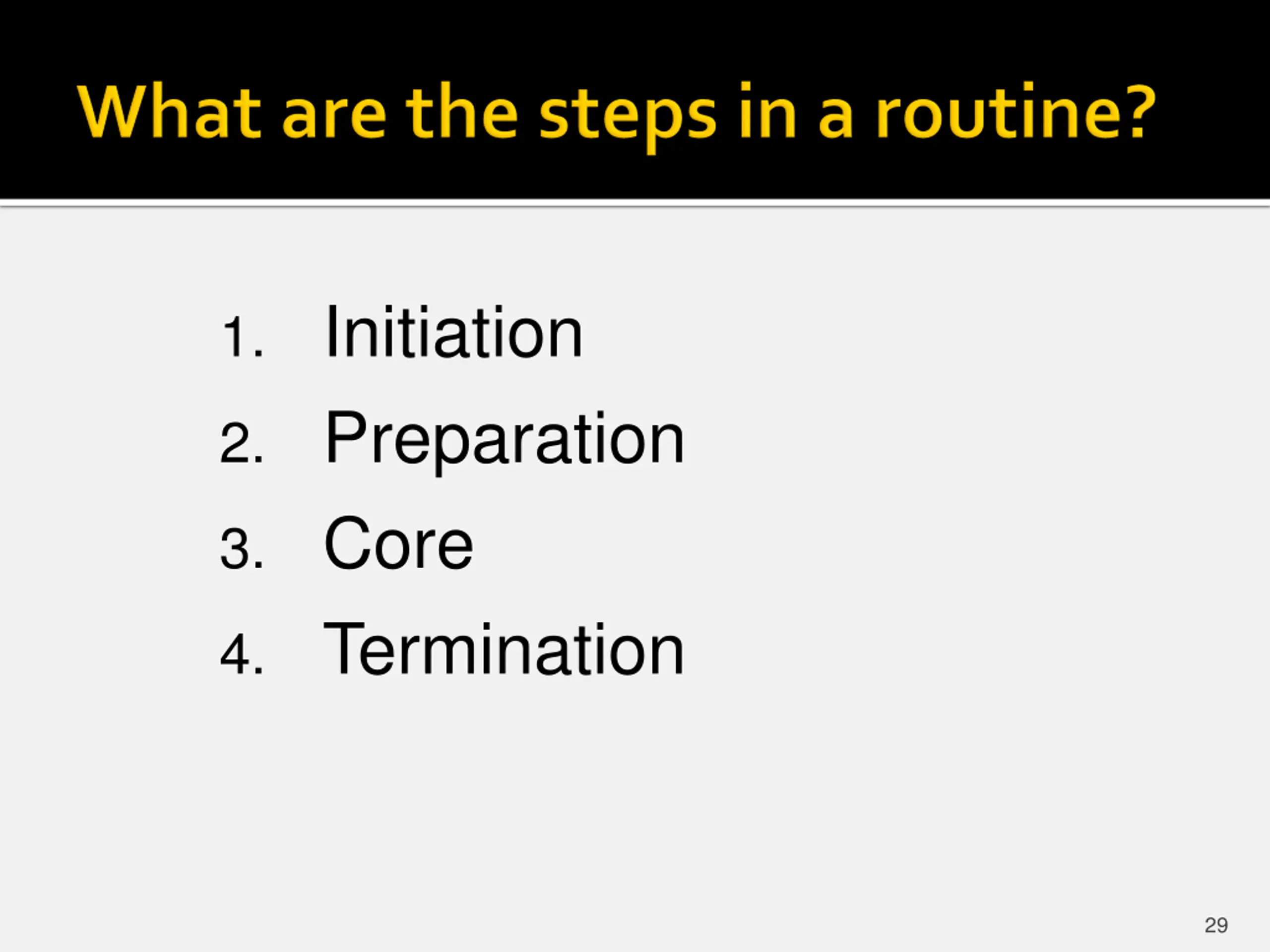 What are the steps in a routine?

1. Initiation
2. Preparation
3. Core
4. Termination

29